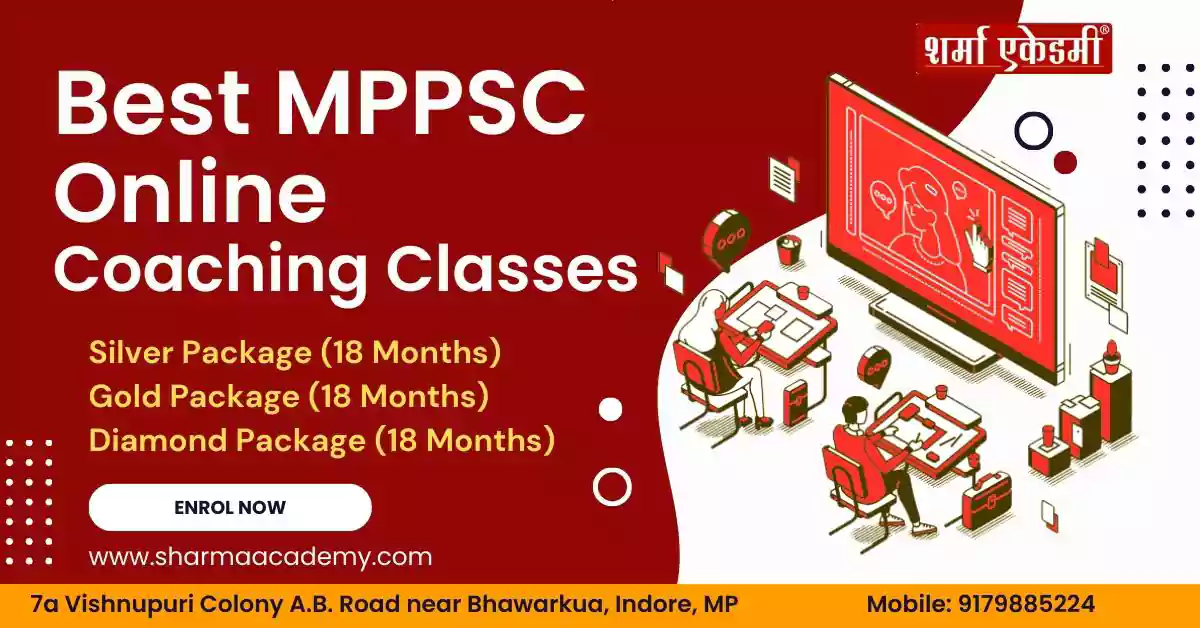 शर्मा एकेडमी®

Best MPPSC Online Coaching Classes

Silver Package (18 Months)
Gold Package (18 Months)
Diamond Package (18 Months)

ENROL NOW

www.sharmaacademy.com

7a Vishnupuri Colony A.B. Road near Bhawarkua, Indore, MP

Mobile: 9179885224